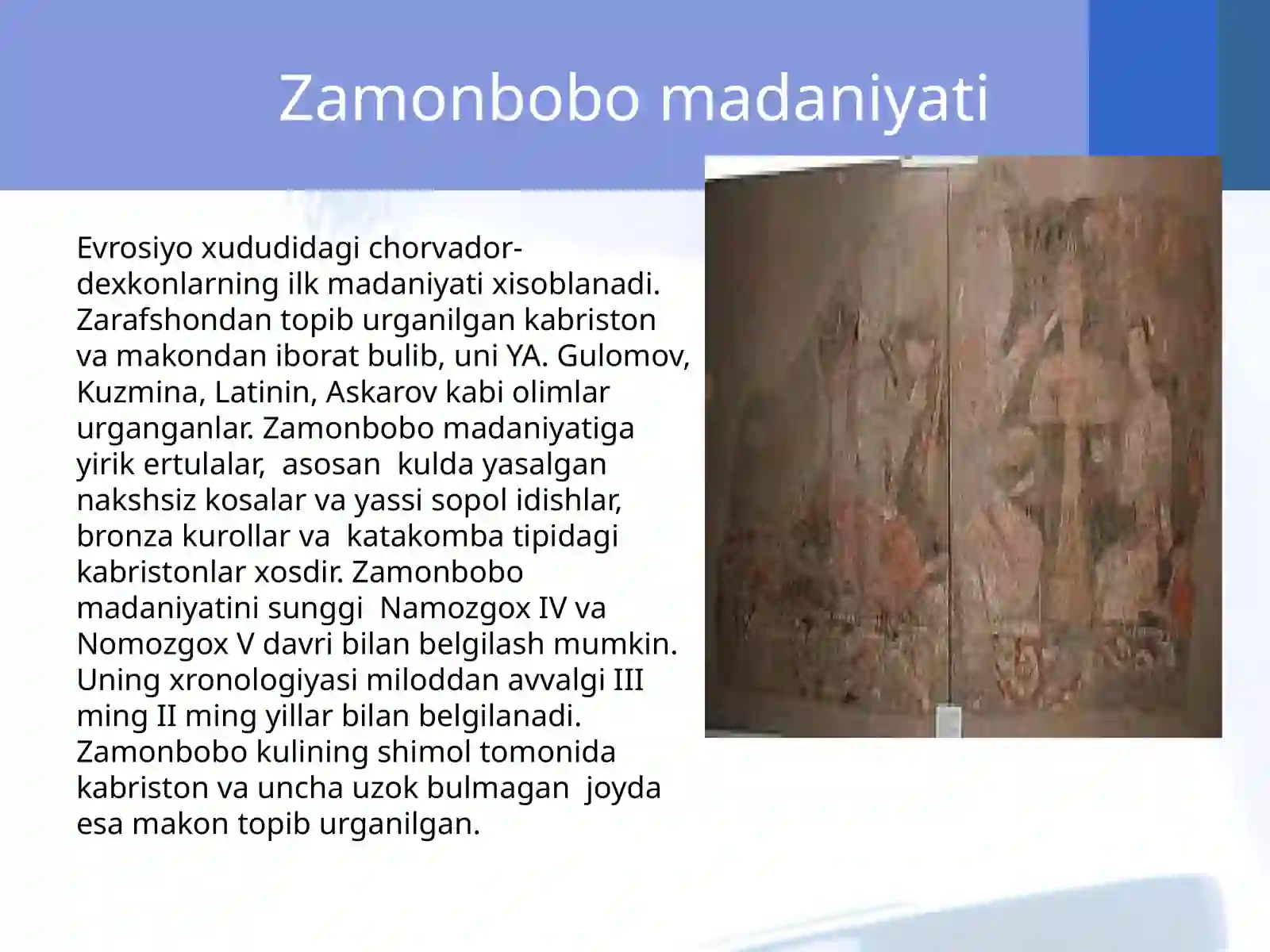 Zamonbobo madaniyati

Evrosiyo xududidagi chorvador-dexkonlarning ilk madaniyati xisoblanadi. Zarafshondan topib urganilgan kabriston va makondan iborat bulib, uni YA. Gulomov, Kuzmina, Latinin, Askarov kabi olimlar urganganlar. Zamonbobo madaniyatiga yirik ertulalar, asosan kulda yasalgan nakshsiz kosalar va yassi sopol idishlar, bronza kurollar va katakomba tipidagi kabristonlar xosdir. Zamonbobo madaniyatini sunggi Namozgox IV va Nomozgox V davri bilan belgilash mumkin. Uning xronologiyasi miloddan avvalgi III ming II ming yillar bilan belgilanadi. Zamonbobo kulining shimol tomonida kabriston va uncha uzok bulmagan joyda esa makon topib urganilgan.